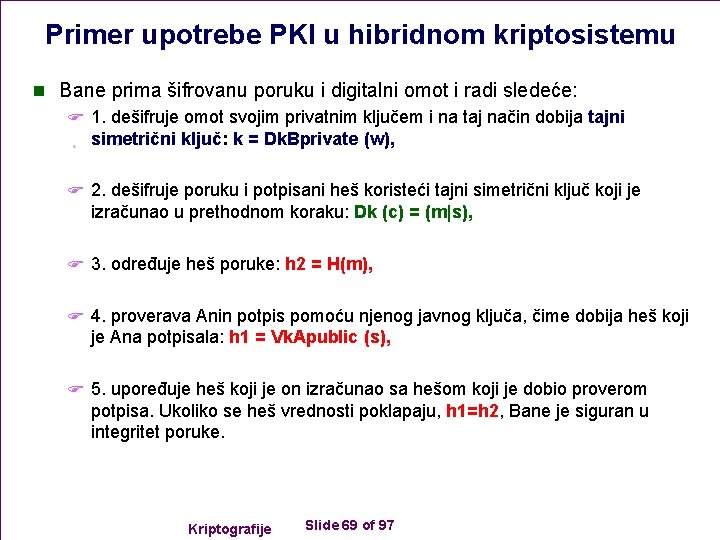 Primer upotrebe PKI u hibridnom kriptosistemu

Bane prima šifrovanu poruku i digitalni omot i radi sledeće:

1. dešifruje omot svojim privatnim ključem i na taj način dobija tajni simetrični ključ: k = DkBprivate (w),

2. dešifruje poruku i potpisani heš koristeći tajni simetrični ključ koji je izračunao u prethodnom koraku: Dk (c) = (m|s),

3. određuje heš poruke: h2 = H(m),

4. proverava Anin potpis pomoću njenog javnog ključa, čime dobija heš koji je Ana potpisala: h1 = VkApublic (s),

5. upoređuje heš koji je on izračunao sa hešom koji je dobio proverom potpisa. Ukoliko se heš vrednosti poklapaju, h1=h2, Bane je siguran u integritet poruke.

Kriptografije Slide 69 of 97